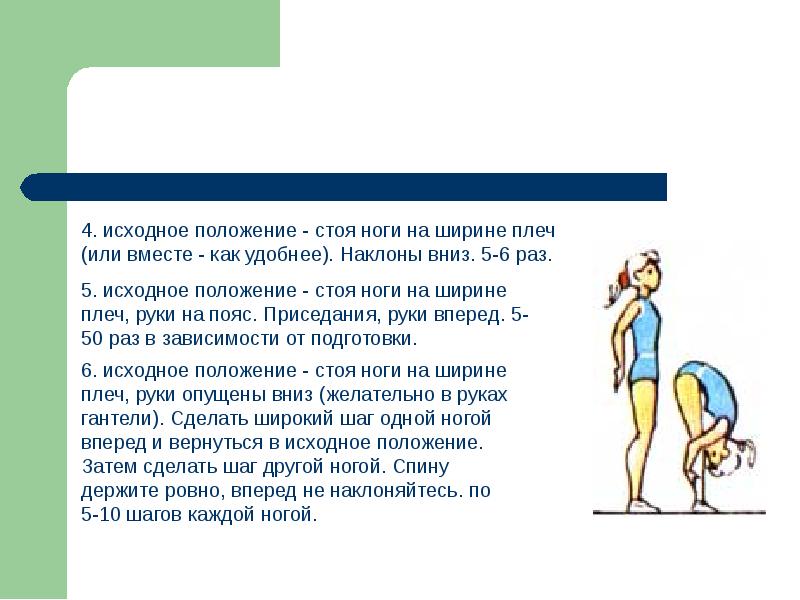 4. исходное положение - стоя ноги на ширине плеч (или вместе - как удобнее). Наклоны вниз. 5-6 раз.

5. исходное положение - стоя ноги на ширине плеч, руки на пояс. Приседания, руки вперед. 5-50 раз в зависимости от подготовки.

6. исходное положение - стоя ноги на ширине плеч, руки опущены вниз (желательно в руках гантели). Сделать широкий шаг одной ногой вперед и вернуться в исходное положение. Затем сделать шаг другой ногой. Спину держите ровно, вперед не наклоняйтесь. по 5-10 шагов каждой ногой.